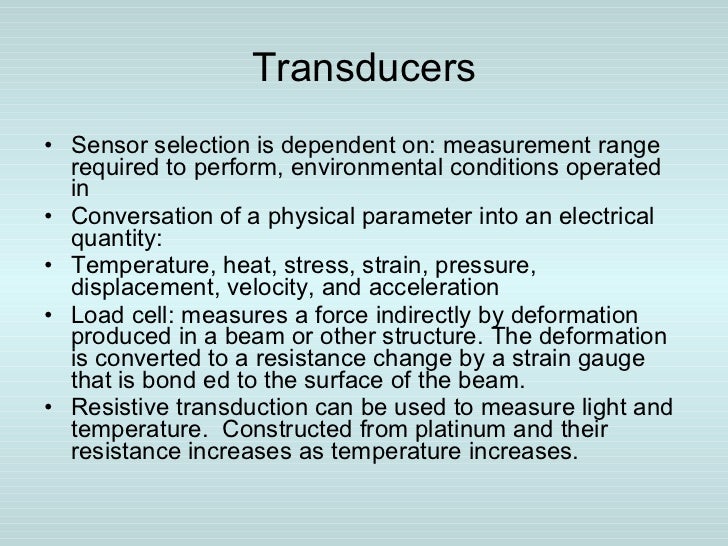 Transducers

• Sensor selection is dependent on: measurement range required to perform, environmental conditions operated in
• Conversation of a physical parameter into an electrical quantity:
• Temperature, heat, stress, strain, pressure, displacement, velocity, and acceleration
• Load cell: measures a force indirectly by deformation produced in a beam or other structure. The deformation is converted to a resistance change by a strain gauge that is bond ed to the surface of the beam.
• Resistive transduction can be used to measure light and temperature. Constructed from platinum and their resistance increases as temperature increases.